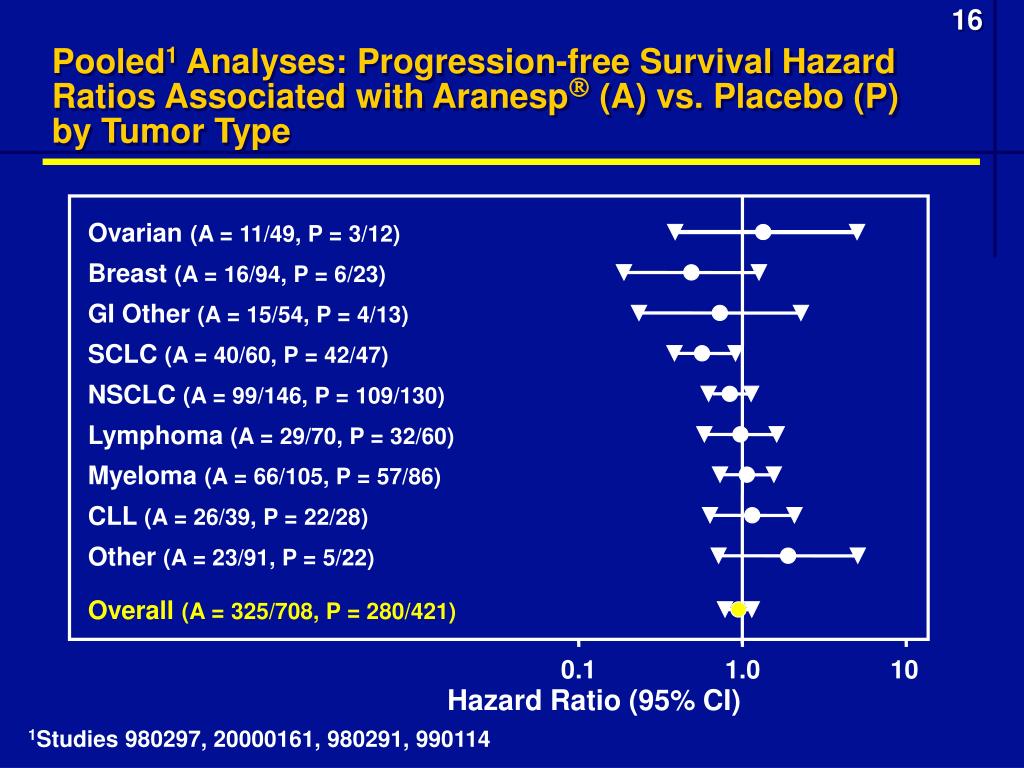 16

Pooled$^1$ Analyses: Progression-free Survival Hazard Ratios Associated with Aranesp® (A) vs. Placebo (P) by Tumor Type

Ovarian (A = 11/49, P = 3/12)
Breast (A = 16/94, P = 6/23)
GI Other (A = 15/54, P = 4/13)
SCLC (A = 40/60, P = 42/47)
NSCLC (A = 99/146, P = 109/130)
Lymphoma (A = 29/70, P = 32/60)
Myeloma (A = 66/105, P = 57/86)
CLL (A = 26/39, P = 22/28)
Other (A = 23/91, P = 5/22)
Overall (A = 325/708, P = 280/421)

0.1
1.0
10
Hazard Ratio (95% CI)

$^1$Studies 980297, 20000161, 980291, 990114